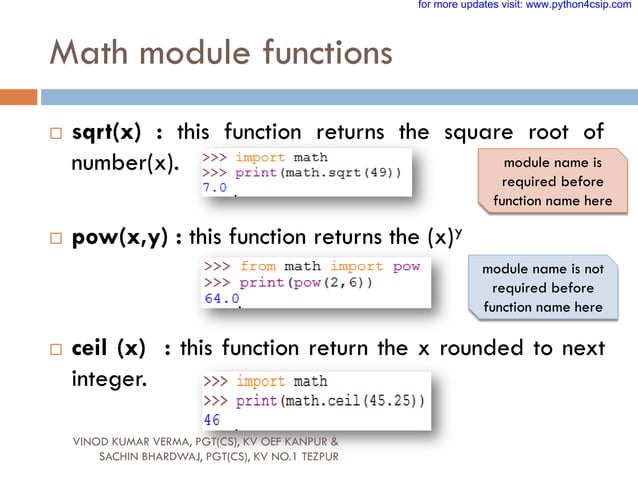 for more updates visit: www.python4csip.com

Math module functions

□ **sqrt(x)** : this function returns the square root of number(x).

>>> import math
>>> print(math.sqrt(49))
7.0

module name is required before function name here

□ **pow(x,y)** : this function returns the $(x)^y$

>>> from math import pow
>>> print(pow(2,6))
64.0

module name is not required before function name here

□ **ceil (x)** : this function return the x rounded to next integer.

>>> import math
>>> print(math.ceil(45.25))
46

VINOD KUMAR VERMA, PGT(CS), KV OEF KANPUR & SACHIN BHARDWAJ, PGT(CS), KV NO.1 TEZPUR